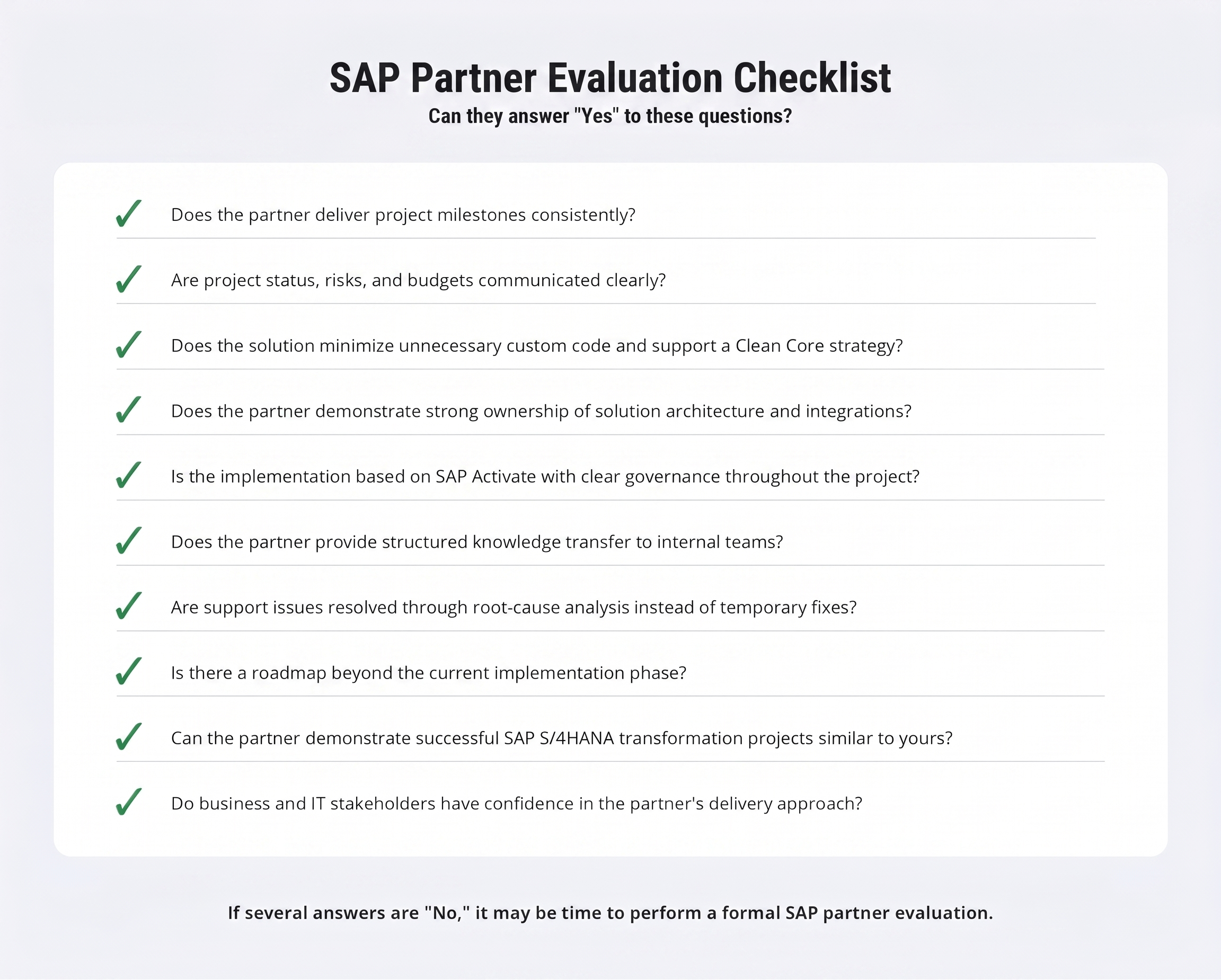 SAP Partner Evaluation Checklist
Can they answer "Yes" to these questions?

✓ Does the partner deliver project milestones consistently?

✓ Are project status, risks, and budgets communicated clearly?

✓ Does the solution minimize unnecessary custom code and support a Clean Core strategy?

✓ Does the partner demonstrate strong ownership of solution architecture and integrations?

✓ Is the implementation based on SAP Activate with clear governance throughout the project?

✓ Does the partner provide structured knowledge transfer to internal teams?

✓ Are support issues resolved through root-cause analysis instead of temporary fixes?

✓ Is there a roadmap beyond the current implementation phase?

✓ Can the partner demonstrate successful SAP S/4HANA transformation projects similar to yours?

✓ Do business and IT stakeholders have confidence in the partner's delivery approach?

If several answers are "No," it may be time to perform a formal SAP partner evaluation.